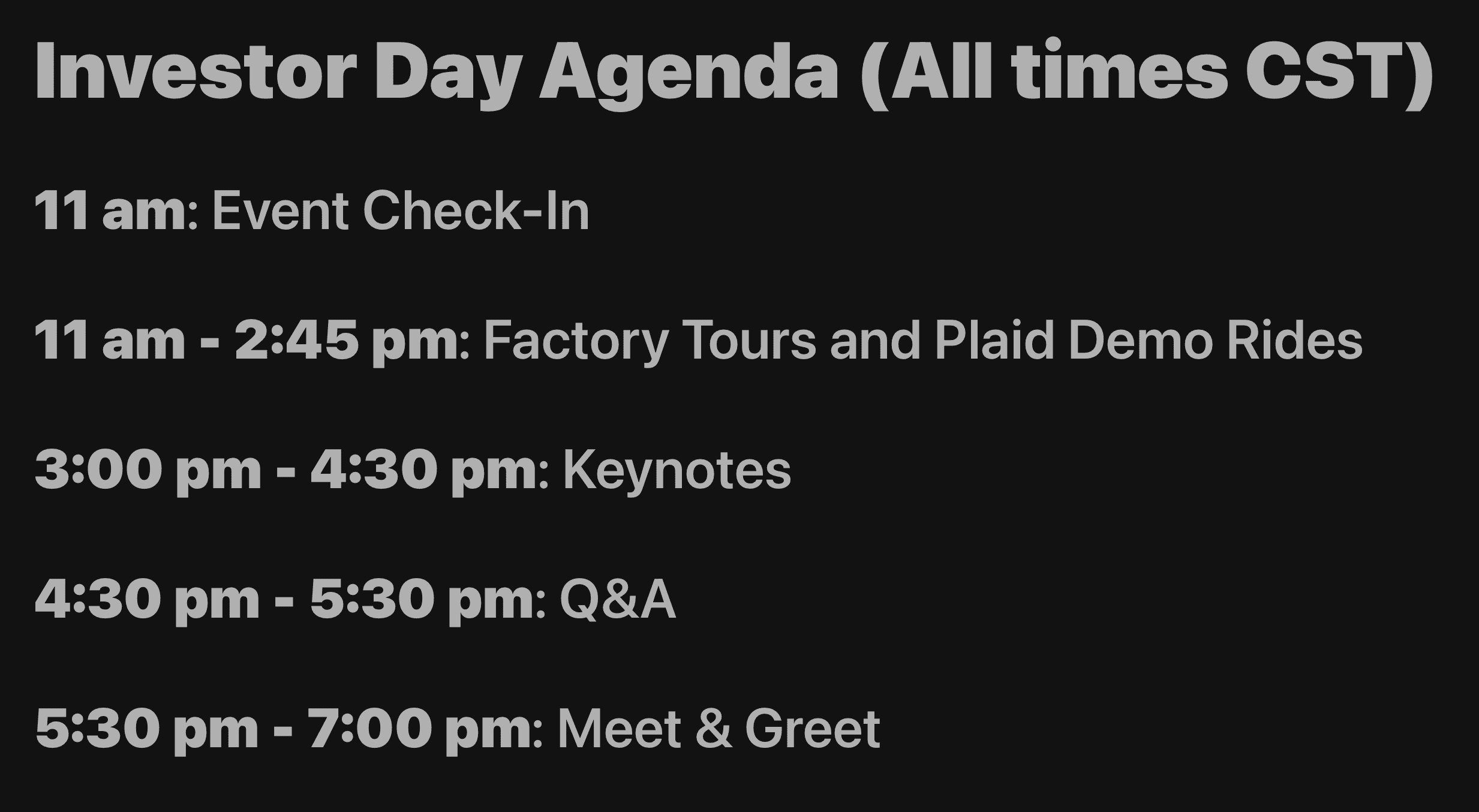 Investor Day Agenda (All times CST)

11 am: Event Check-In

11 am - 2:45 pm: Factory Tours and Plaid Demo Rides

3:00 pm - 4:30 pm: Keynotes

4:30 pm - 5:30 pm: Q&A

5:30 pm - 7:00 pm: Meet & Greet